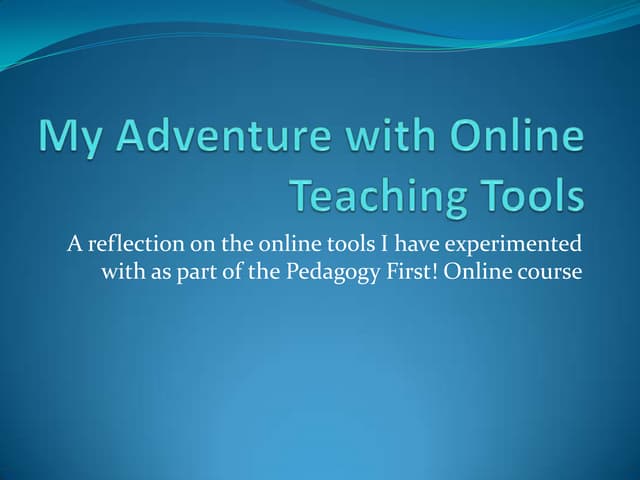 My Adventure with Online Teaching Tools

A reflection on the online tools I have experimented with as part of the Pedagogy First! Online course